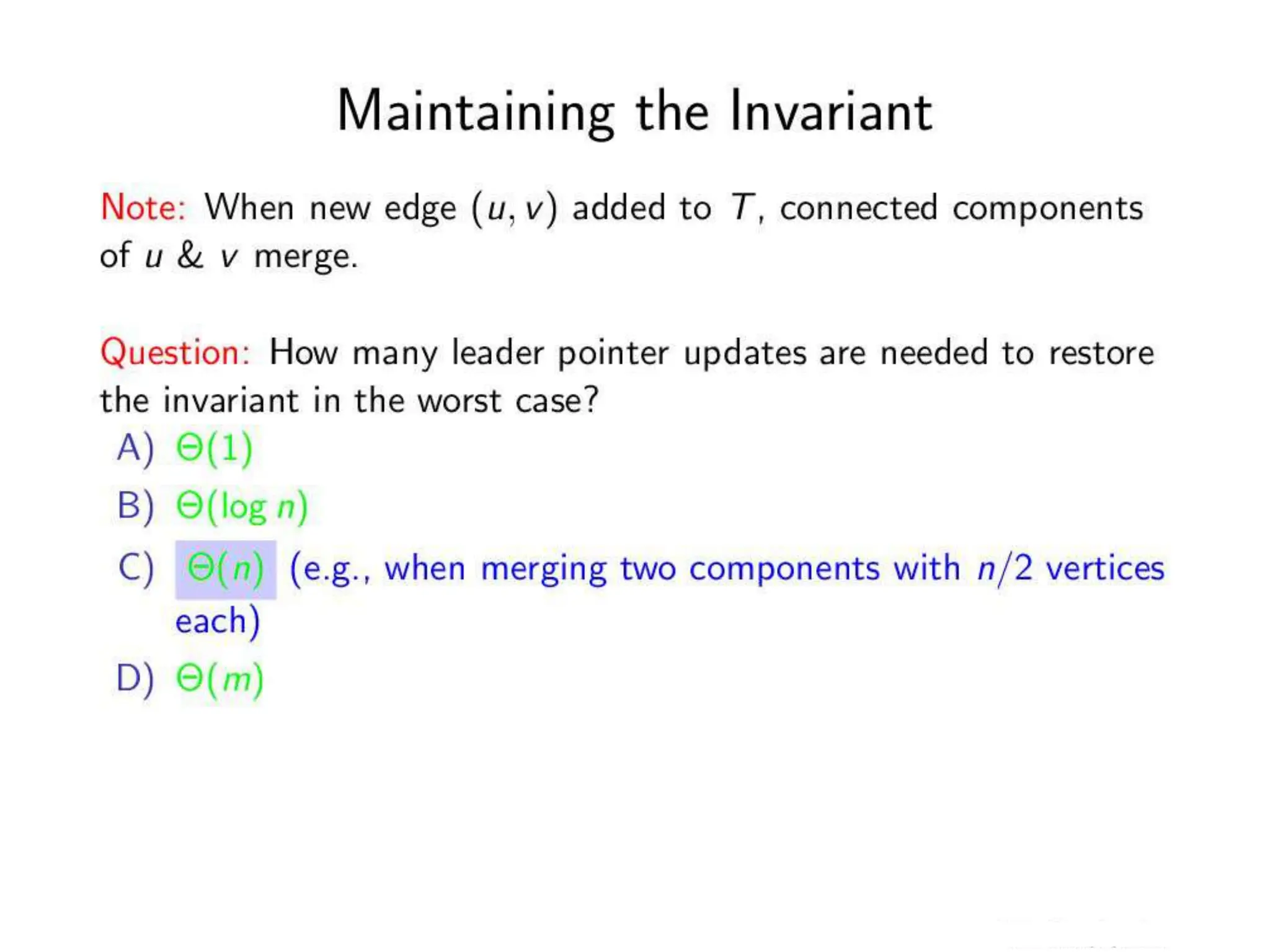 Maintaining the Invariant

Note: When new edge $(u, v)$ added to $T$, connected components of $u$ & $v$ merge.

Question: How many leader pointer updates are needed to restore the invariant in the worst case?

A) $\Theta(1)$

B) $\Theta(\log n)$

C) $\Theta(n)$ (e.g., when merging two components with $n/2$ vertices each)

D) $\Theta(m)$